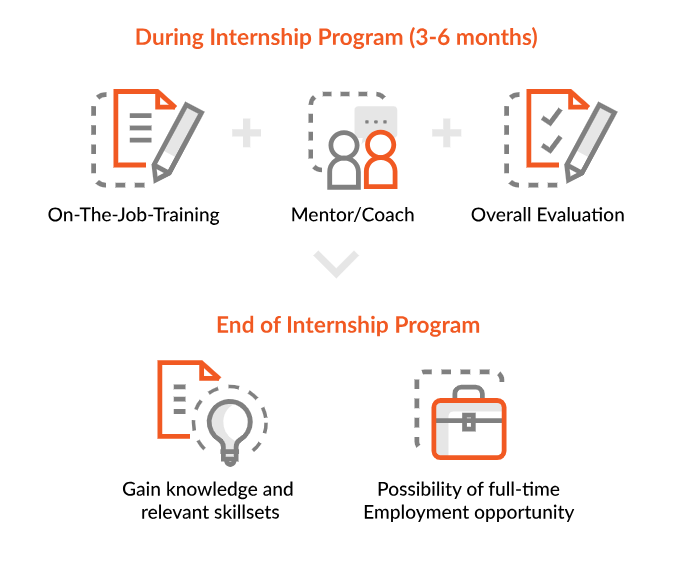 During Internship Program (3-6 months)

On-The-Job-Training

Mentor/Coach

Overall Evaluation

End of Internship Program

Gain knowledge and relevant skillsets

Possibility of full-time Employment opportunity